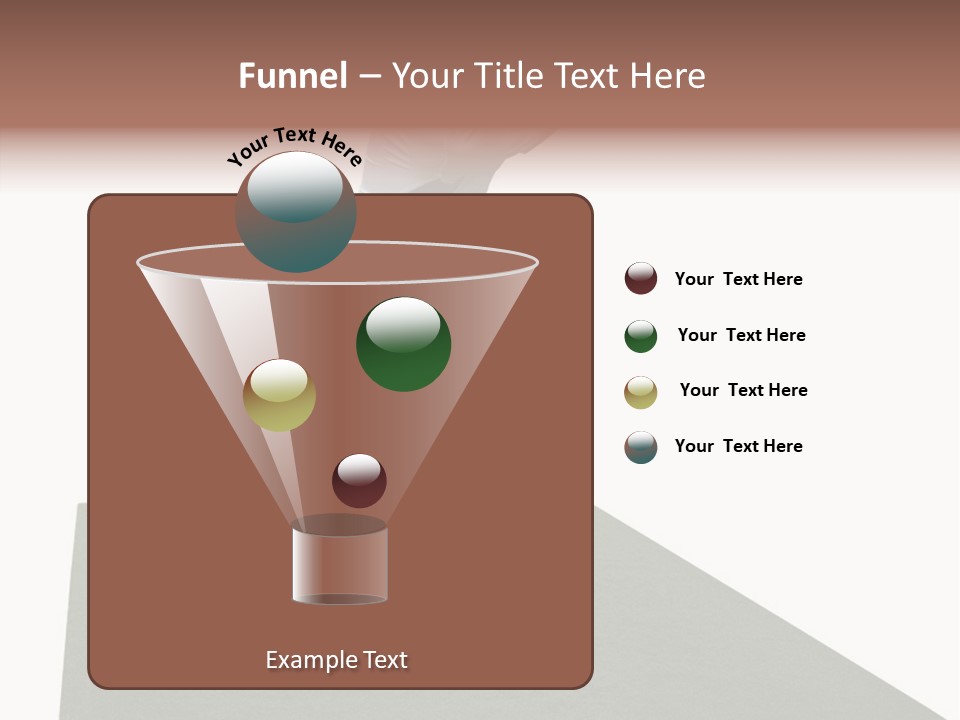 Funnel – Your Title Text Here

Your Text Here

Your Text Here

Your Text Here

Your Text Here

Your Text Here

Example Text